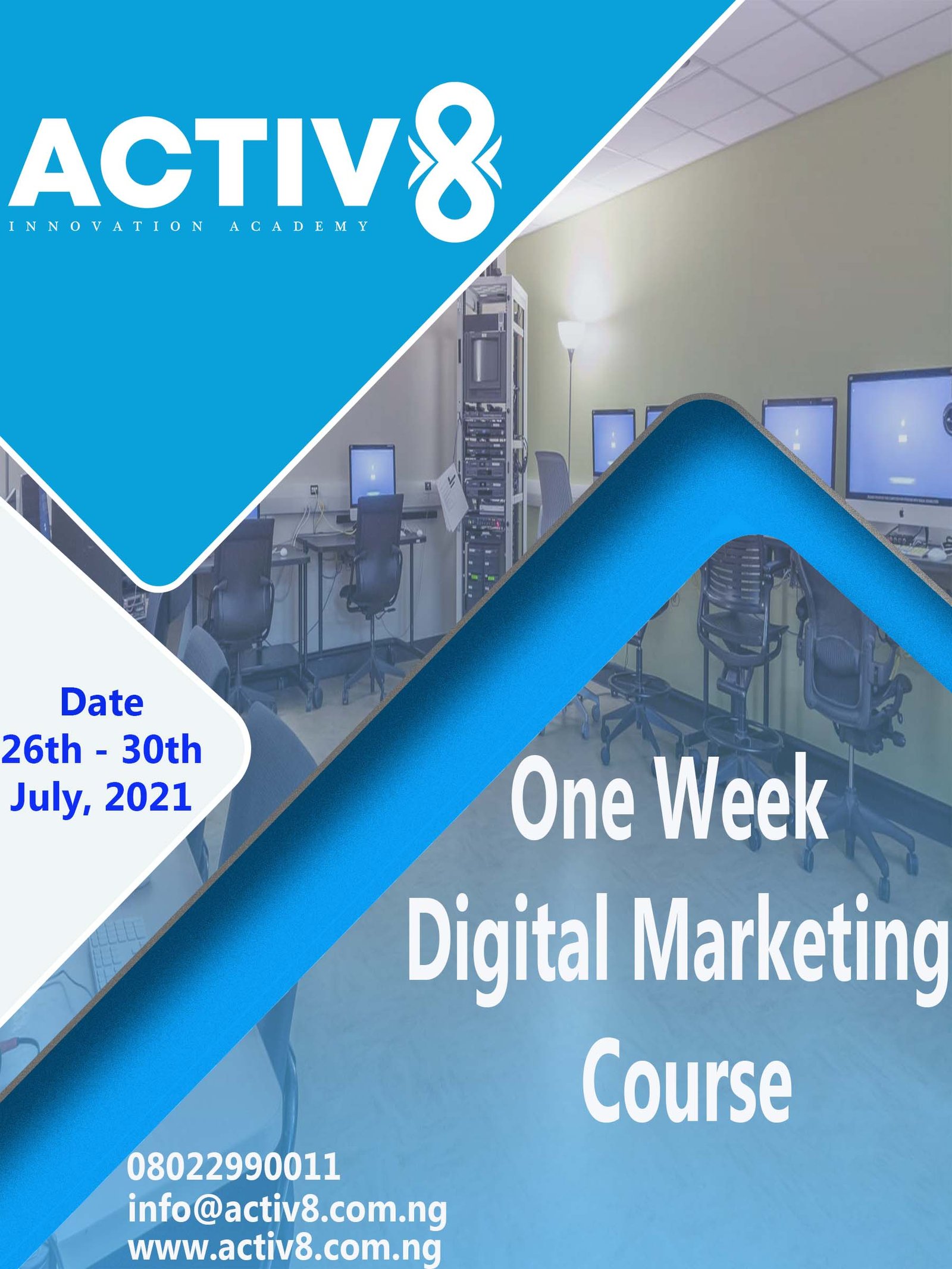 ACTIV8
INNOVATION ACADEMY

Date
26th - 30th
July, 2021

One Week
Digital Marketing
Course

08022990011
info@activ8.com.ng
www.activ8.com.ng